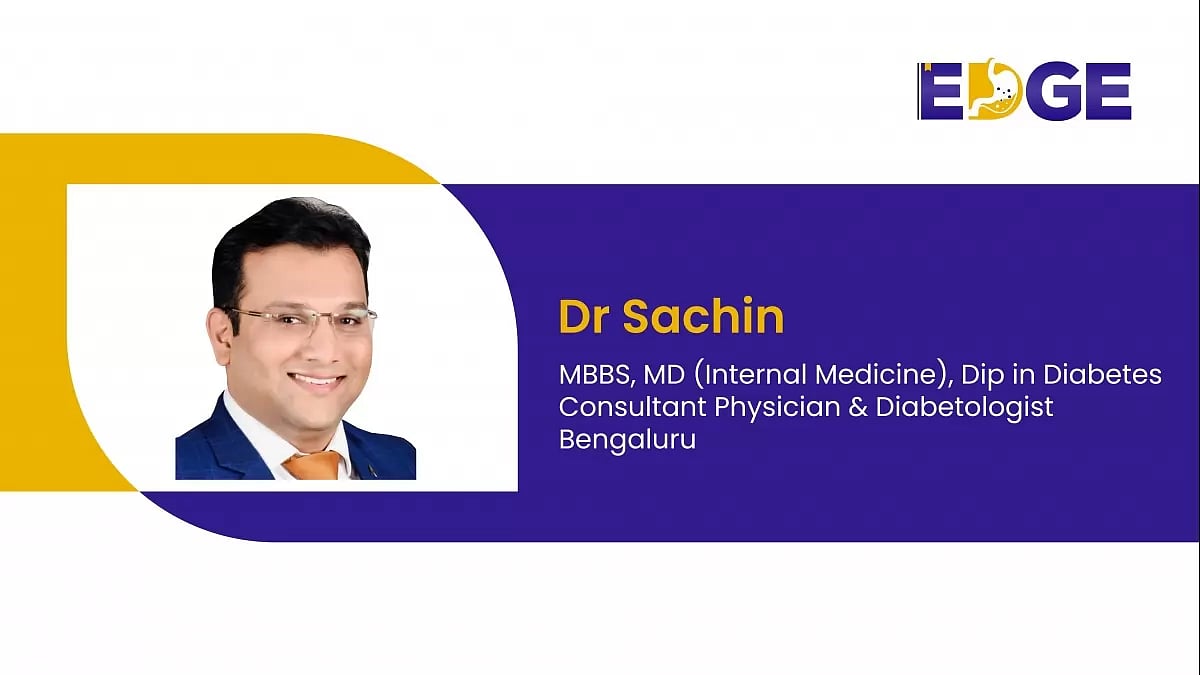 EDGE

Dr Sachin

MBBS, MD (Internal Medicine), Dip in Diabetes
Consultant Physician & Diabetologist
Bengaluru